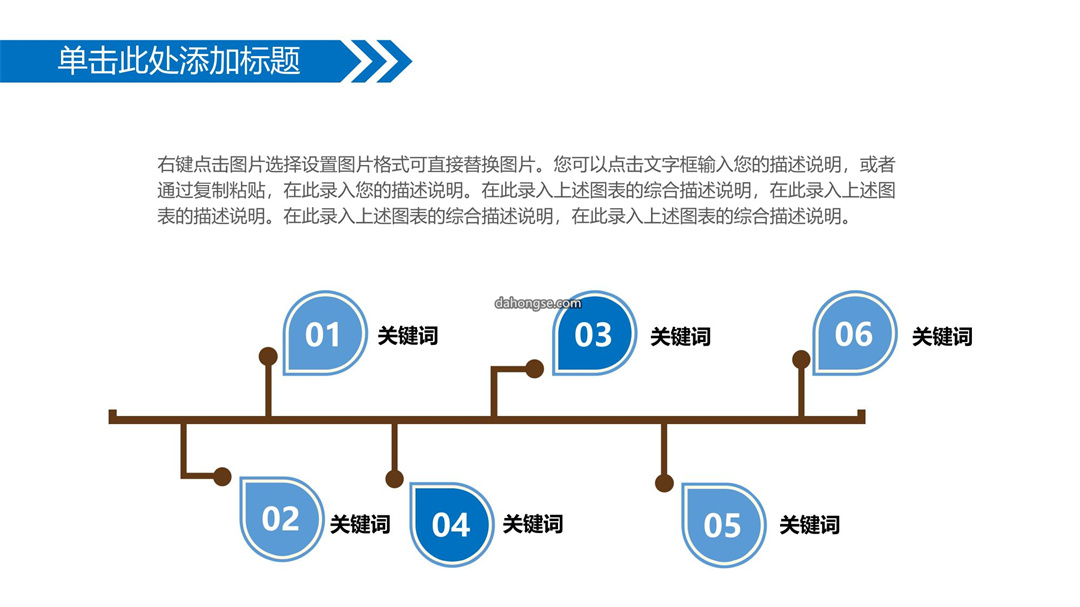 单击此处添加标题

右键点击图片选择设置图片格式可直接替换图片。您可以点击文字框输入您的描述说明，或者通过复制粘贴，在此录入您的描述说明。在此录入上述图表的综合描述说明，在此录入上述图表的描述说明。在此录入上述图表的综合描述说明，在此录入上述图表的综合描述说明。

dahongse.com

01 关键词

03 关键词

06 关键词

02 关键词

04 关键词

05 关键词